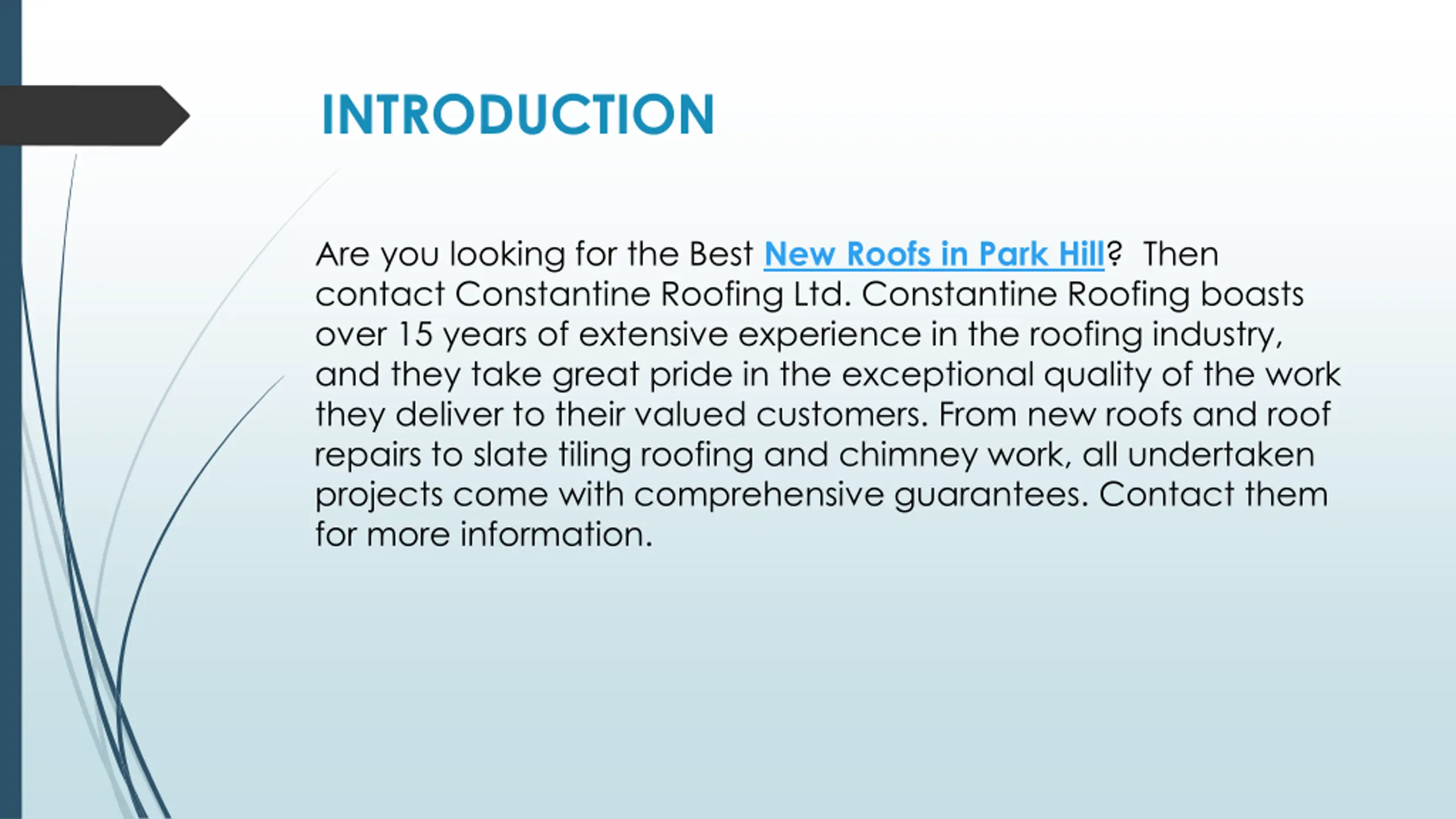 INTRODUCTION

Are you looking for the Best New Roofs in Park Hill?  Then contact Constantine Roofing Ltd. Constantine Roofing boasts over 15 years of extensive experience in the roofing industry, and they take great pride in the exceptional quality of the work they deliver to their valued customers. From new roofs and roof repairs to slate tiling roofing and chimney work, all undertaken projects come with comprehensive guarantees. Contact them for more information.